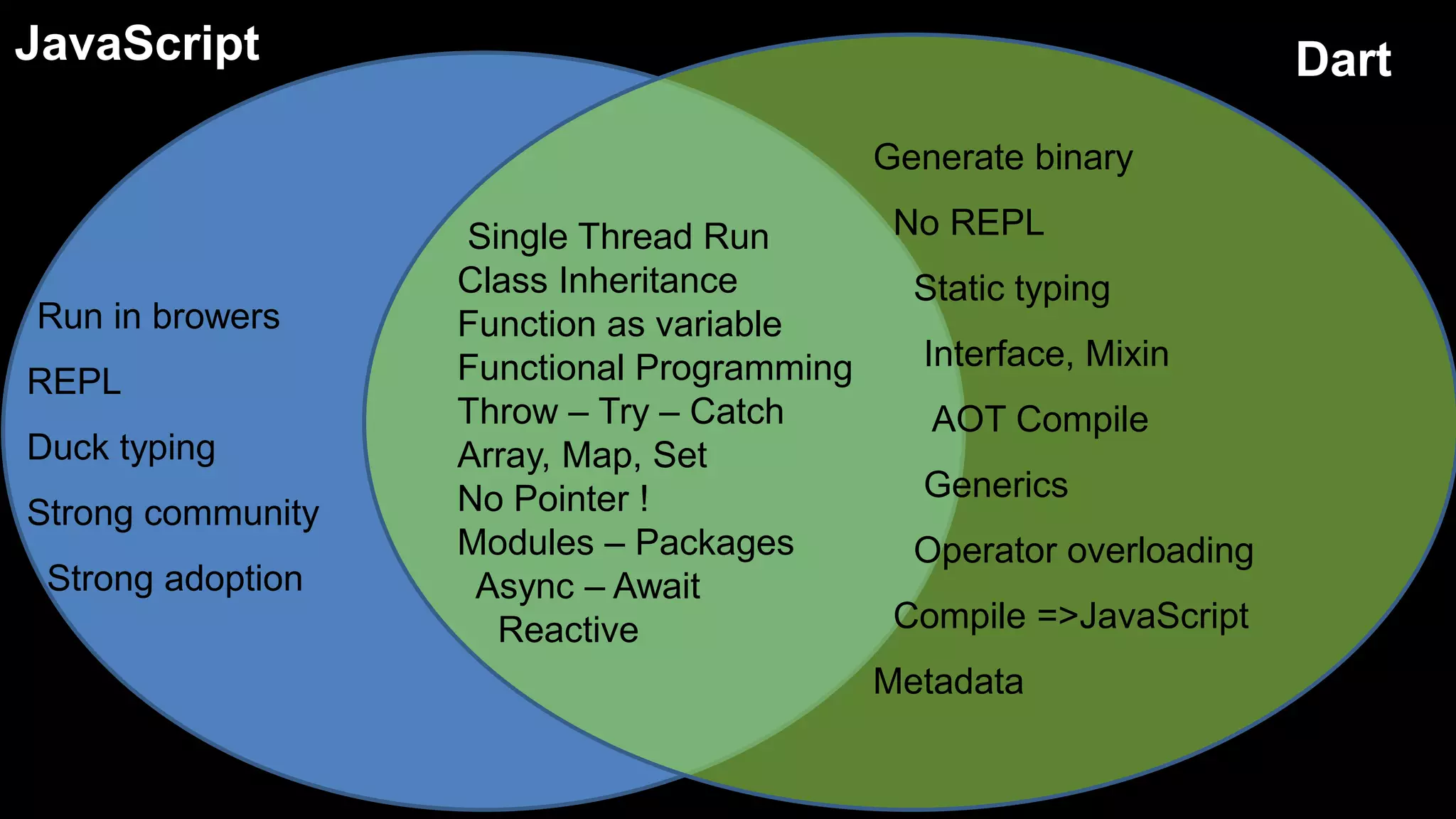 JavaScript

Dart

Run in browers

REPL

Duck typing

Strong community

Strong adoption

Single Thread Run
Class Inheritance
Function as variable
Functional Programming
Throw – Try – Catch
Array, Map, Set
No Pointer !
Modules – Packages
Async – Await
Reactive

Generate binary

No REPL

Static typing

Interface, Mixin

AOT Compile

Generics

Operator overloading

Compile =>JavaScript

Metadata